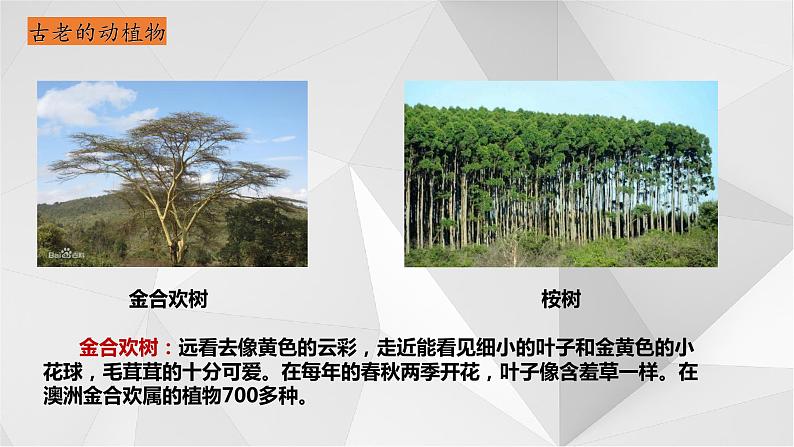 古老的动植物

Bai百科

金合欢树

桉树

金合欢树：远看去像黄色的云彩，走近能看见细小的叶子和金黄色的小花球，毛茸茸的十分可爱。在每年的春秋两季开花，叶子像含羞草一样。在澳洲金合欢属的植物700多种。